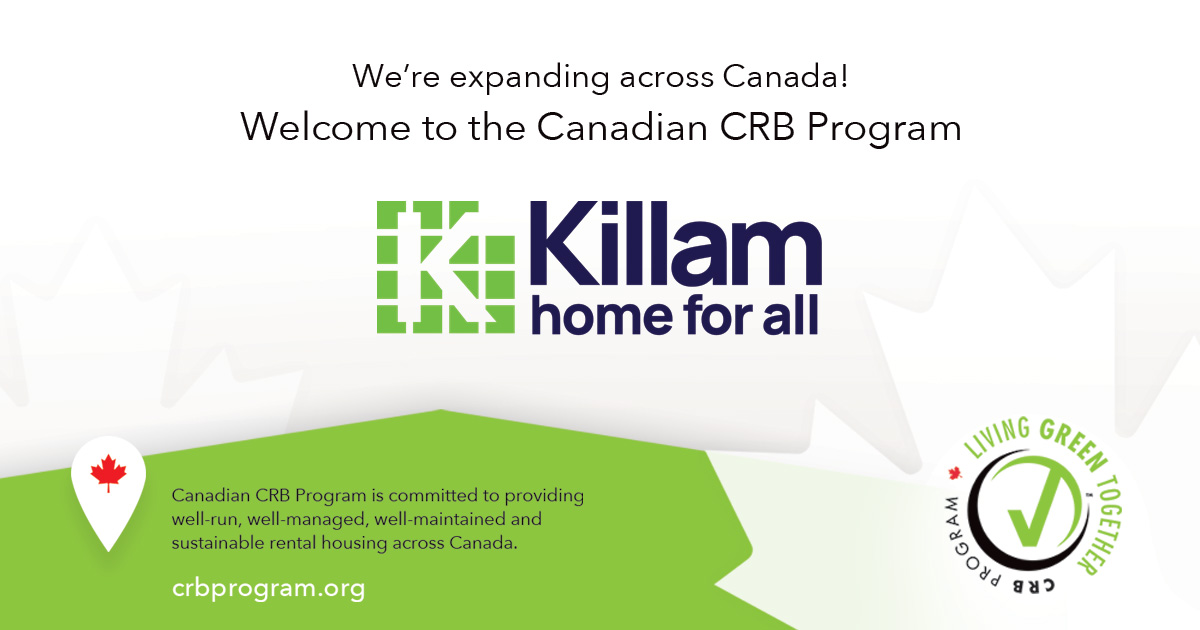 We're expanding across Canada!
Welcome to the Canadian CRB Program

Killam
home for all

Canadian CRB Program is committed to providing well-run, well-managed, well-maintained and sustainable rental housing across Canada.

crbprogram.org

LIVING GREEN TOGETHER
CRB PROGRAM